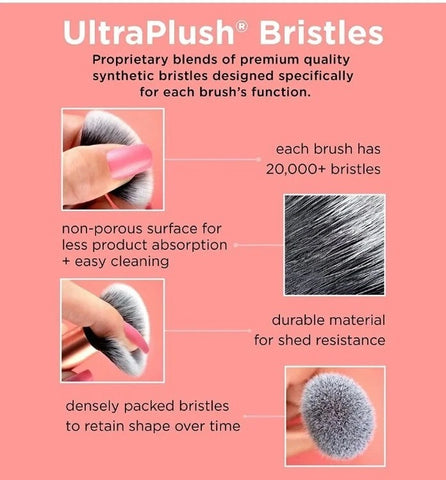 UltraPlush® Bristles

Proprietary blends of premium quality synthetic bristles designed specifically for each brush's function.

each brush has 20,000+ bristles

non-porous surface for less product absorption + easy cleaning

durable material for shed resistance

densely packed bristles to retain shape over time